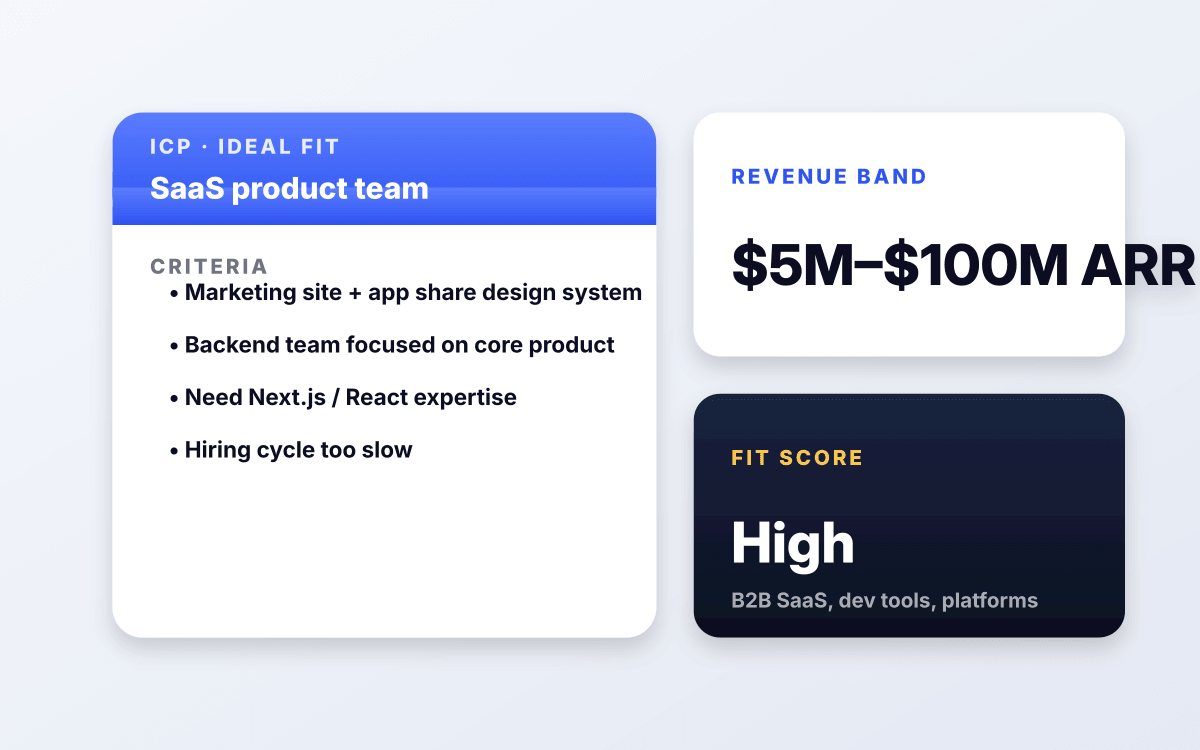 ICP · IDEAL FIT
SaaS product team

CRITERIA
• Marketing site + app share design system
• Backend team focused on core product
• Need Next.js / React expertise
• Hiring cycle too slow

REVENUE BAND
\$5M–\$100M ARR

FIT SCORE
High
B2B SaaS, dev tools, platforms